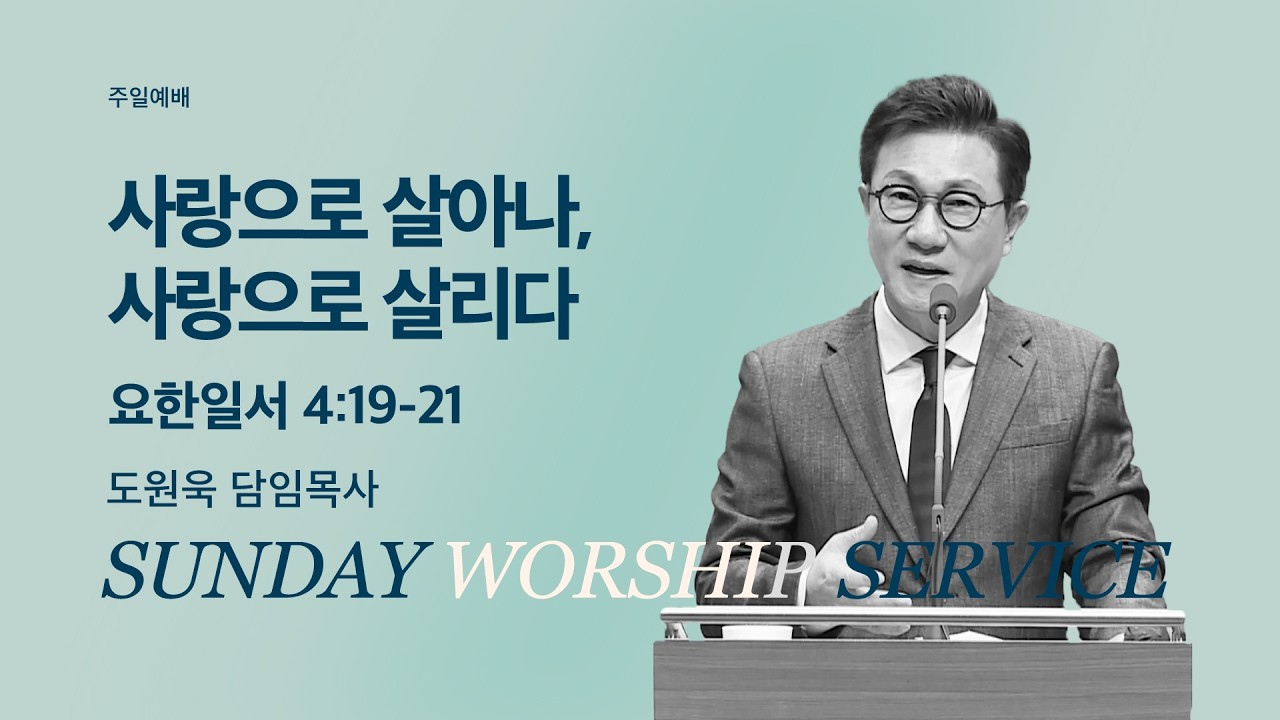 주일예배

사랑으로 살아나,
사랑으로 살리다

요한일서 4:19-21

도원욱 담임목사

SUNDAY WORSHIP SERVICE